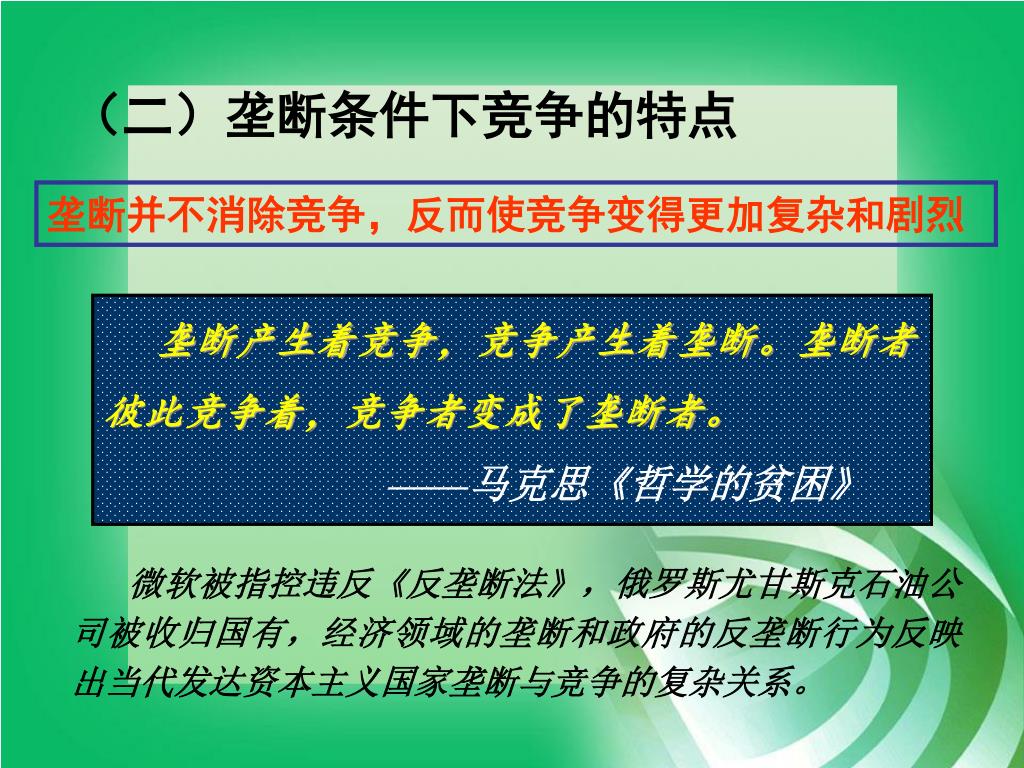 （二）垄断条件下竞争的特点

垄断并不消除竞争，反而使竞争变得更加复杂和剧烈

垄断产生着竞争，竞争产生着垄断。垄断者彼此竞争着，竞争者变成了垄断者。

——马克思《哲学的贫困》

微软被指控违反《反垄断法》，俄罗斯尤甘斯克石油公司被收归国有，经济领域的垄断和政府的反垄断行为反映出当代发达资本主义国家垄断与竞争的复杂关系。